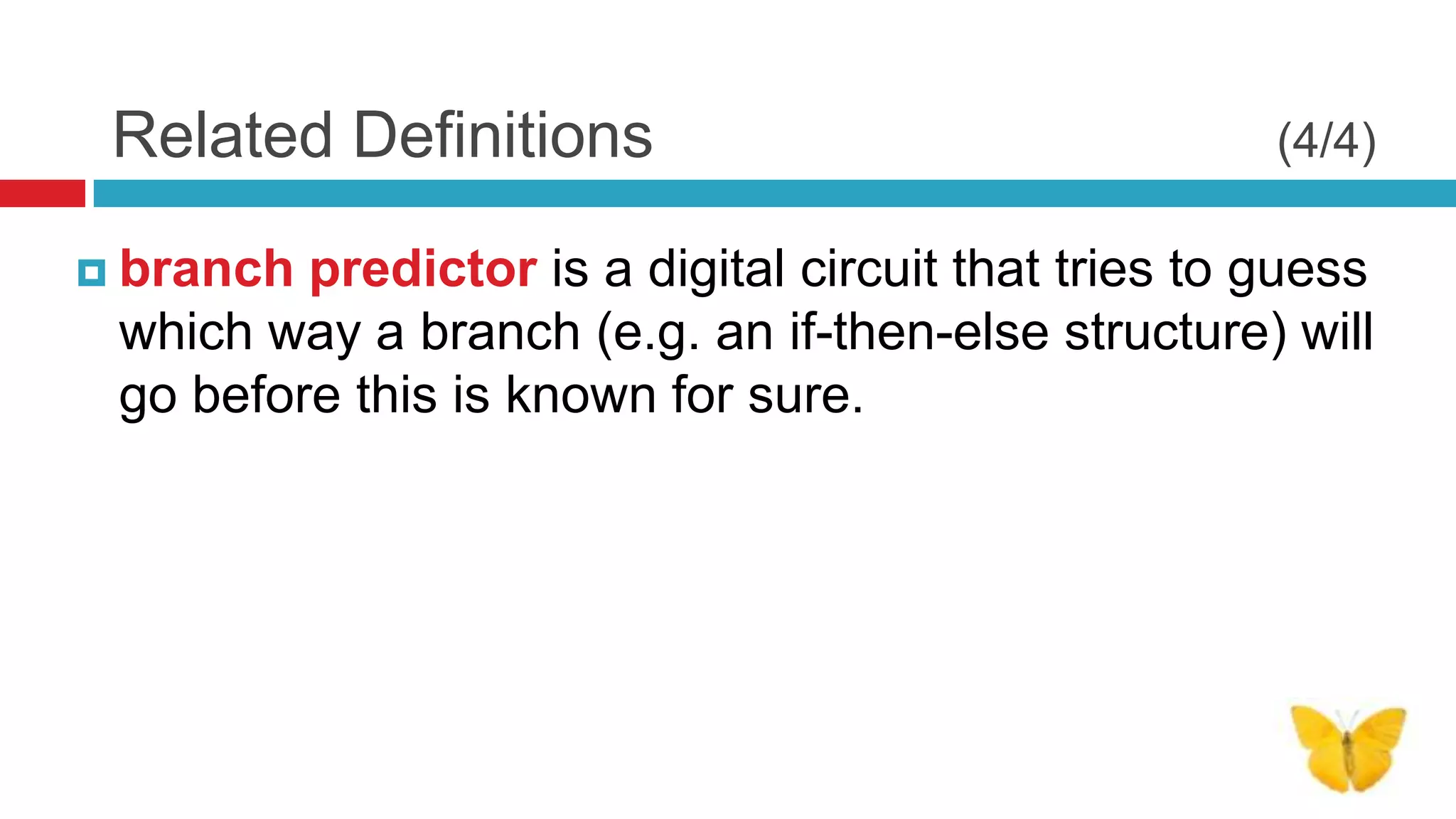 Related Definitions (4/4)

branch predictor is a digital circuit that tries to guess which way a branch (e.g. an if-then-else structure) will go before this is known for sure.